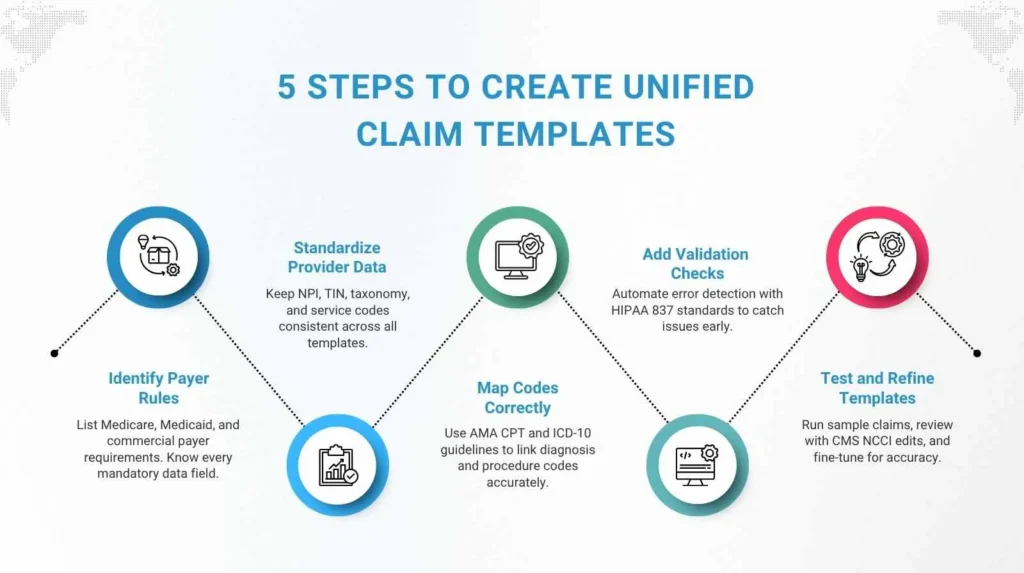 5 STEPS TO CREATE UNIFIED CLAIM TEMPLATES

Identify Payer Rules

List Medicare, Medicaid, and commercial payer requirements. Know every mandatory data field.

Standardize Provider Data

Keep NPI, TIN, taxonomy, and service codes consistent across all templates.

Map Codes Correctly

Use AMA CPT and ICD-10 guidelines to link diagnosis and procedure codes accurately.

Add Validation Checks

Automate error detection with HIPAA 837 standards to catch issues early.

Test and Refine Templates

Run sample claims, review with CMS NCCI edits, and fine-tune for accuracy.